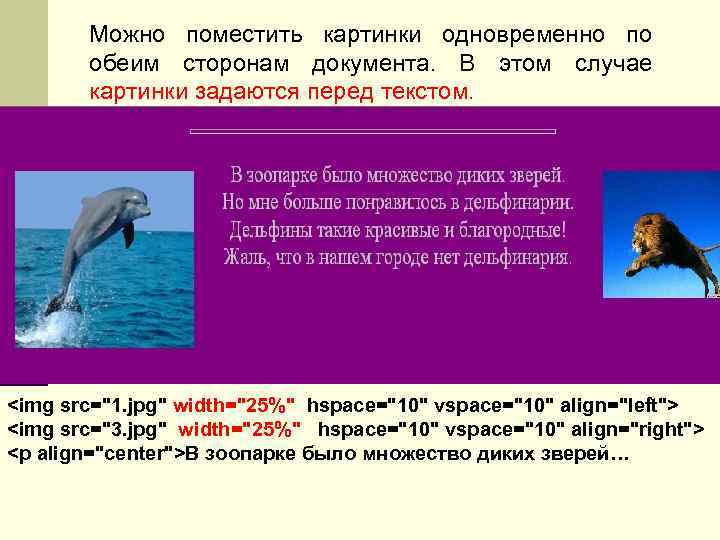 Можно поместить картинки одновременно по обеим сторонам документа. В этом случае картинки задаются перед текстом.

В зоопарке было множество диких зверей.
Но мне больше понравилось в дельфинарии.
Дельфины такие красивые и благородные!
Жаль, что в нашем городе нет дельфинария.

<img src="1.jpg" width="25%" hspace="10" vspace="10" align="left">
<img src="3.jpg" width="25%" hspace="10" vspace="10" align="right">
<p align="center">В зоопарке было множество диких зверей…